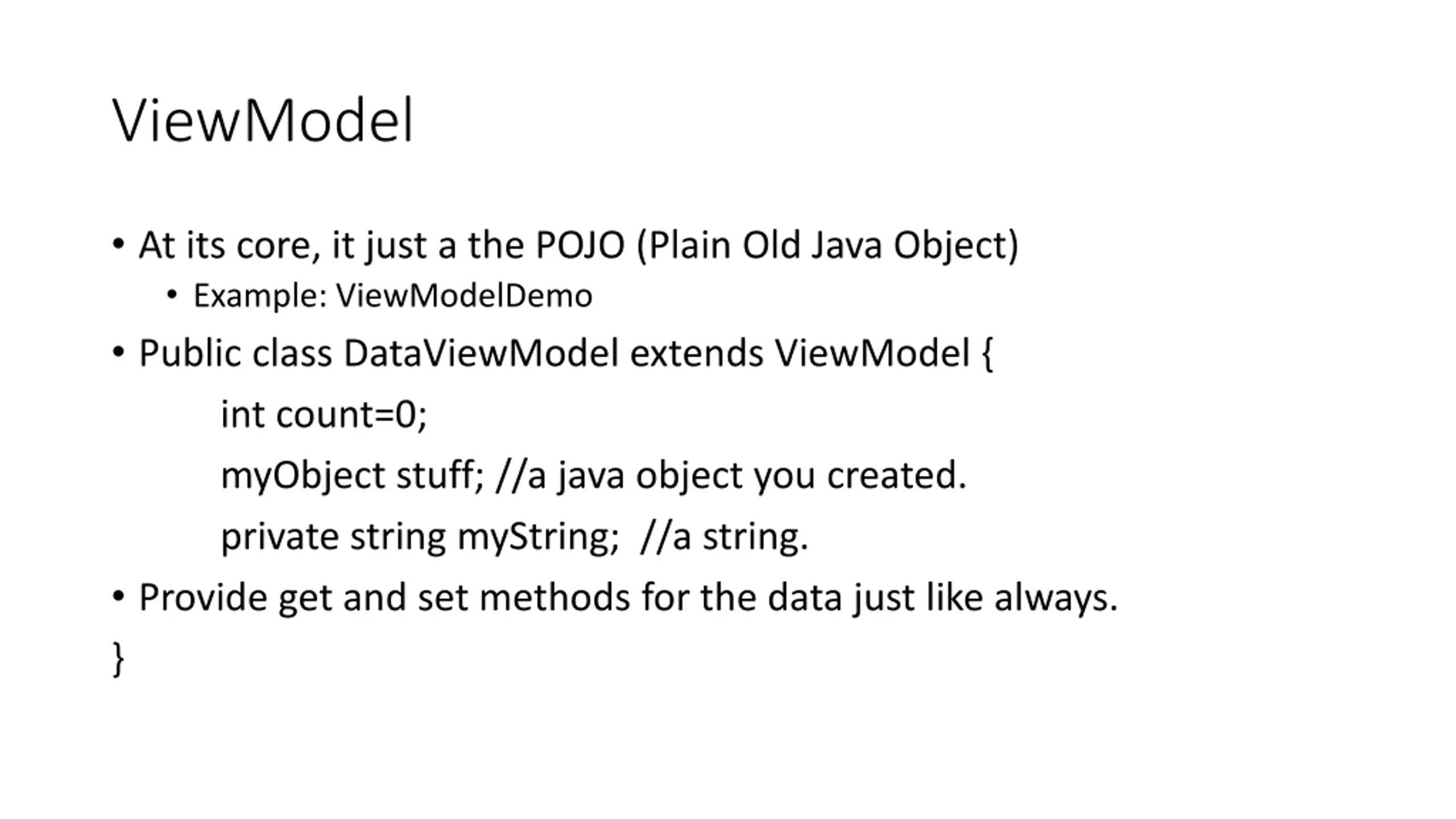 ViewModel

• At its core, it just a the POJO (Plain Old Java Object)
  • Example: ViewModelDemo
• Public class DataViewModel extends ViewModel {
    int count=0;
    myObject stuff; //a java object you created.
    private string myString;  //a string.
• Provide get and set methods for the data just like always.
}